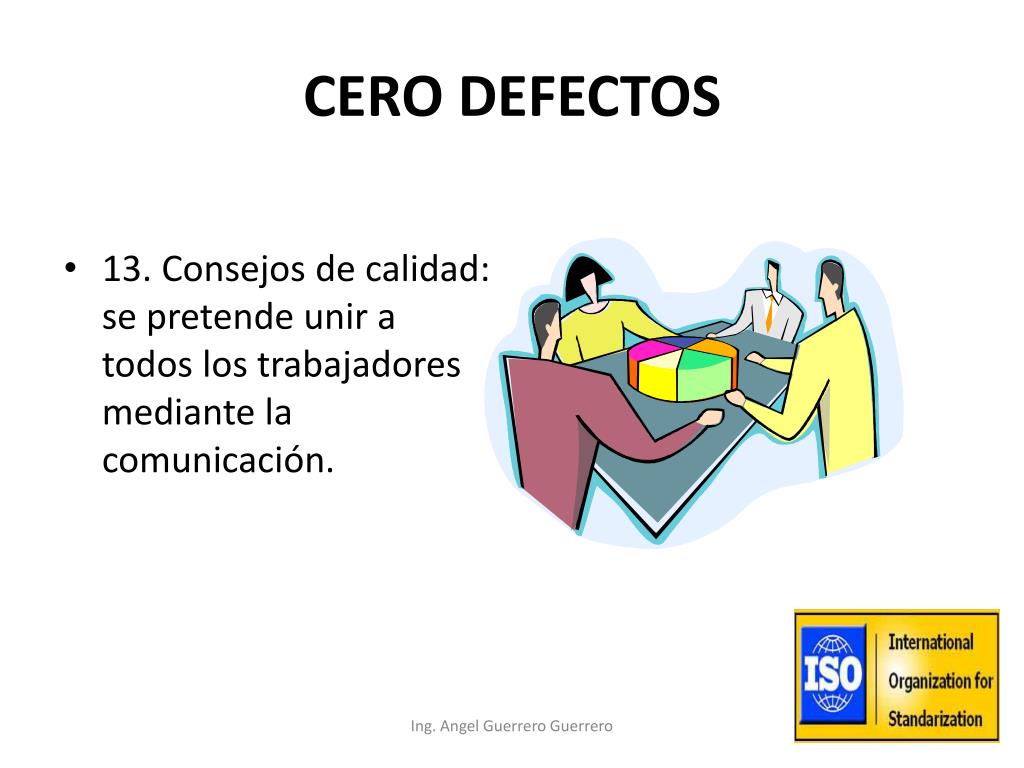 CERO DEFECTOS

• 13. Consejos de calidad: se pretende unir a todos los trabajadores mediante la comunicación.

ISO International Organization for Standarization

Ing. Angel Guerrero Guerrero